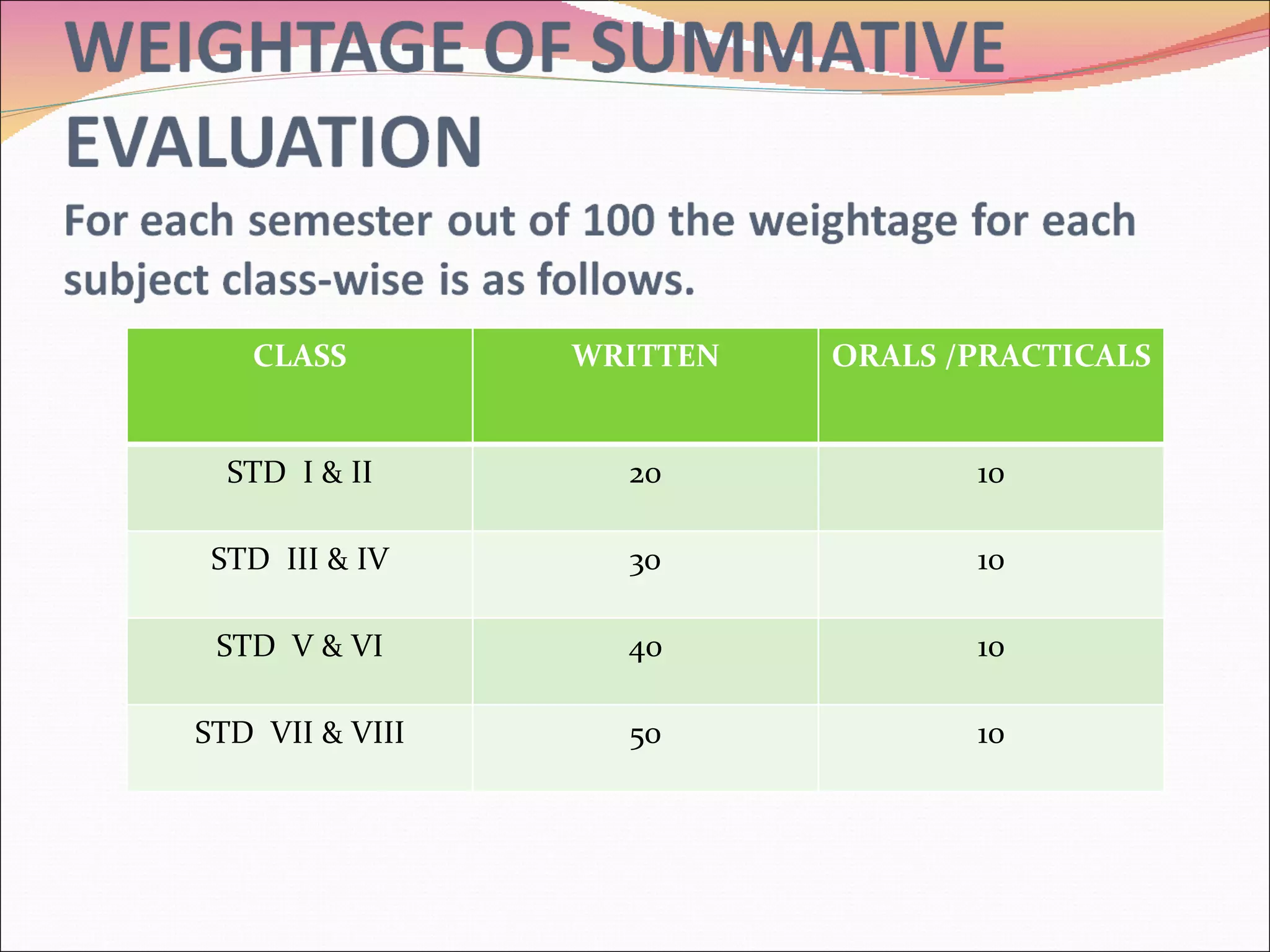 WEIGHTAGE OF SUMMATIVE EVALUATION

For each semester out of 100 the weightage for each subject class-wise is as follows.

| CLASS | WRITTEN | ORALS /PRACTICALS |
|---|---|---|
| STD I & II | 20 | 10 |
| STD III & IV | 30 | 10 |
| STD V & VI | 40 | 10 |
| STD VII & VIII | 50 | 10 |